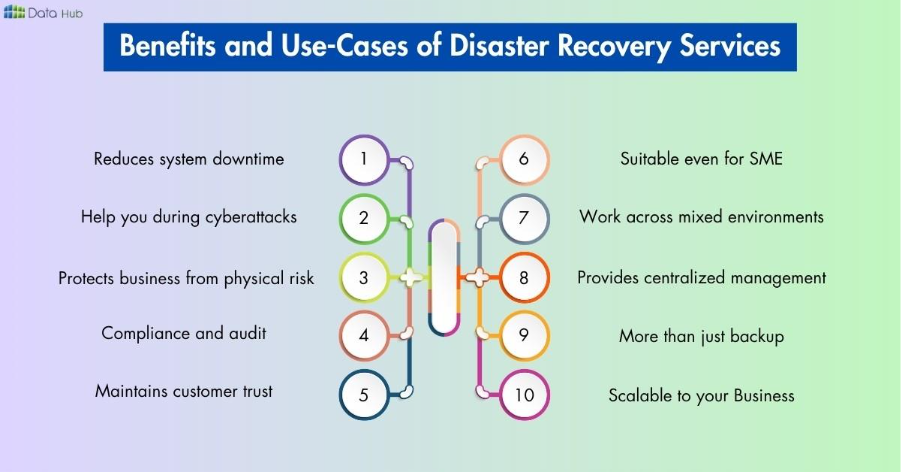 Data Hub

Benefits and Use-Cases of Disaster Recovery Services

Reduces system downtime
1

Help you during cyberattacks
2

Protects business from physical risk
3

Compliance and audit
4

Maintains customer trust
5

6
Suitable even for SME

7
Work across mixed environments

8
Provides centralized management

9
More than just backup

10
Scalable to your Business